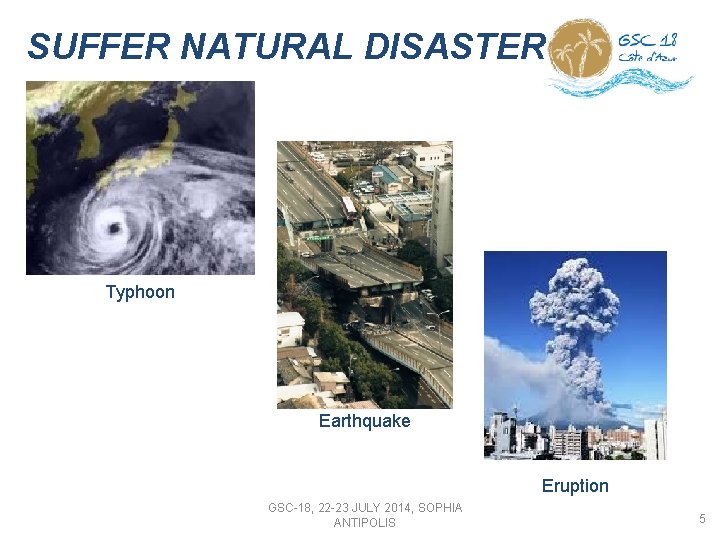 SUFFER NATURAL DISASTER

GSC 18
Côte d'Azur

Typhoon

Earthquake

Eruption

GSC-18, 22-23 JULY 2014, SOPHIA ANTIPOLIS

5